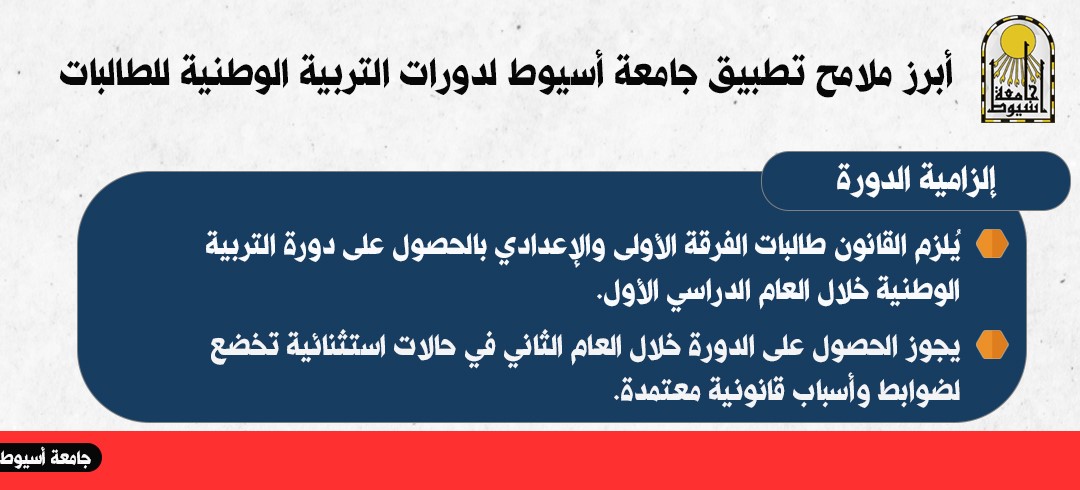 جامعة أسيوط

أبرز ملامح تطبيق جامعة أسيوط لدورات التربية الوطنية للطالبات

إلزامية الدورة

يُلزم القانون طالبات الفرقة الأولى والإعدادي بالحصول على دورة التربية الوطنية خلال العام الدراسي الأول.

يجوز الحصول على الدورة خلال العام الثاني في حالات استثنائية تخضع لضوابط وأسباب قانونية معتمدة.

جامعة أسيوط